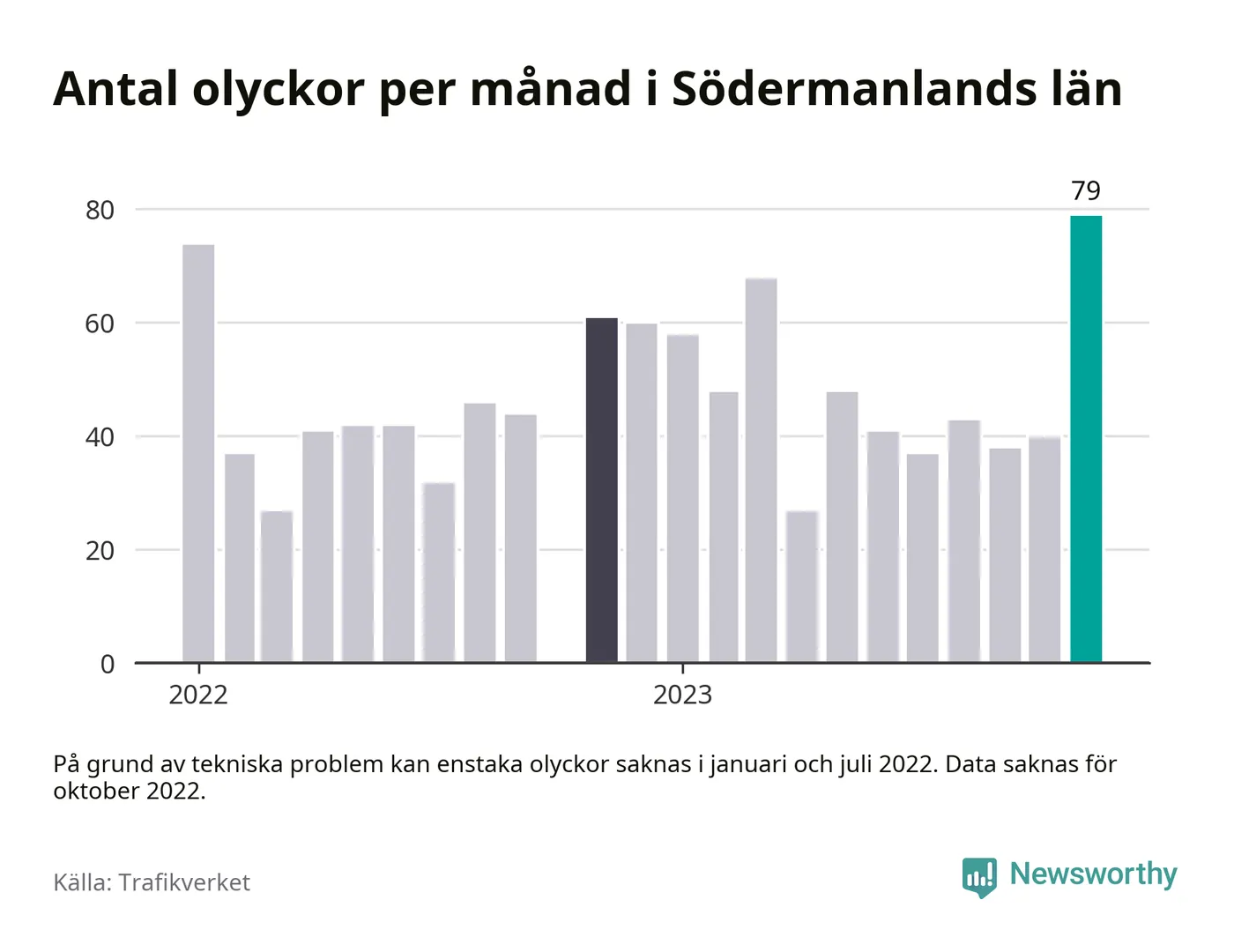 Antal olyckor per månad i Södermanlands län

79

80
60
40
20
0

2022
2023

På grund av tekniska problem kan enstaka olyckor saknas i januari och juli 2022. Data saknas för oktober 2022.

Källa: Trafikverket

Newsworthy